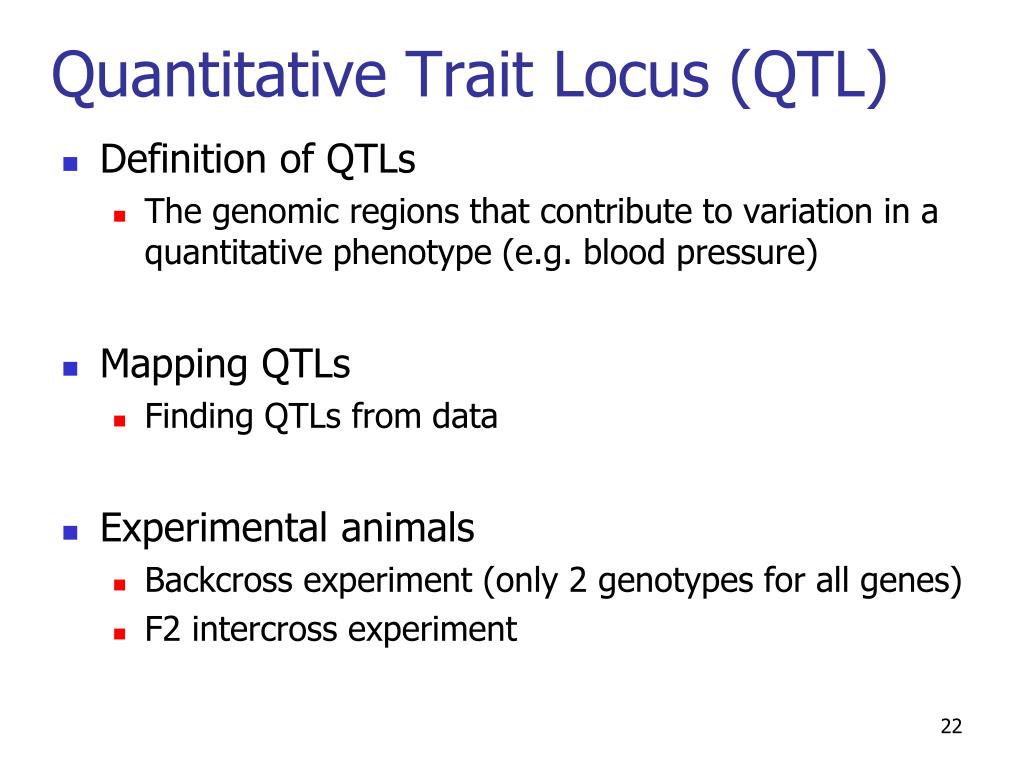 Quantitative Trait Locus (QTL)

Definition of QTLs

The genomic regions that contribute to variation in a quantitative phenotype (e.g. blood pressure)

Mapping QTLs

Finding QTLs from data

Experimental animals

Backcross experiment (only 2 genotypes for all genes)

F2 intercross experiment

22